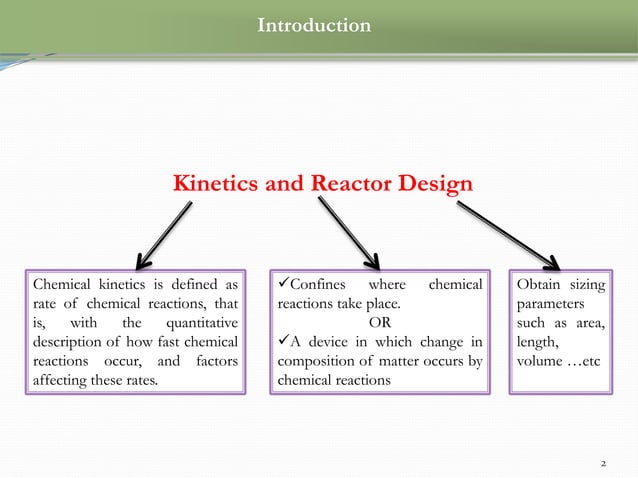 Introduction

Kinetics and Reactor Design

Chemical kinetics is defined as rate of chemical reactions, that is, with the quantitative description of how fast chemical reactions occur, and factors affecting these rates.

✓Confines where chemical reactions take place.
OR
✓A device in which change in composition of matter occurs by chemical reactions

Obtain sizing parameters such as area, length, volume …etc

2